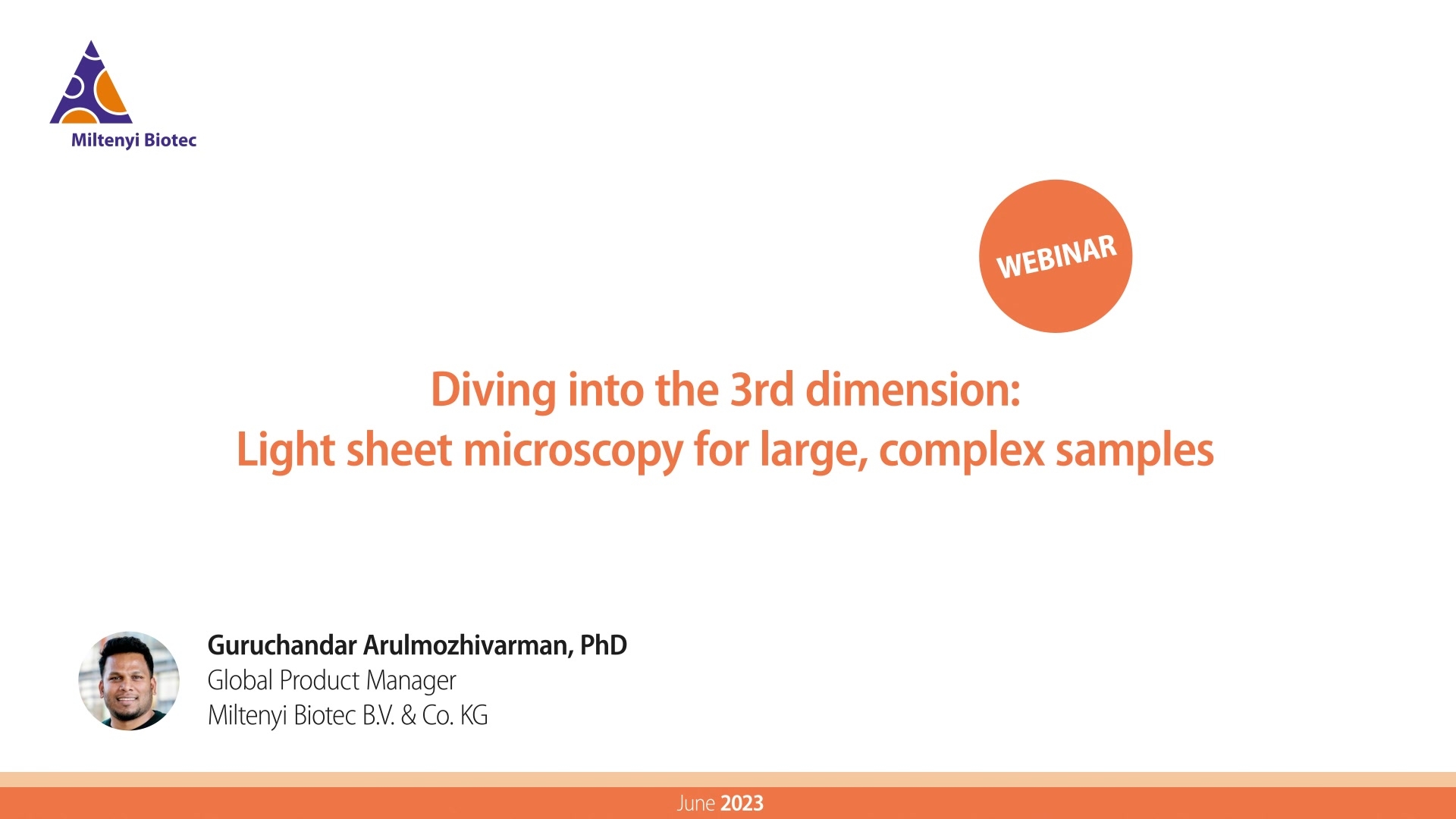 Miltenyi Biotec

WEBINAR

Diving into the 3rd dimension:
Light sheet microscopy for large, complex samples

Guruchandar Arulmozhivarman, PhD
Global Product Manager
Miltenyi Biotec B.V. & Co. KG

June 2023